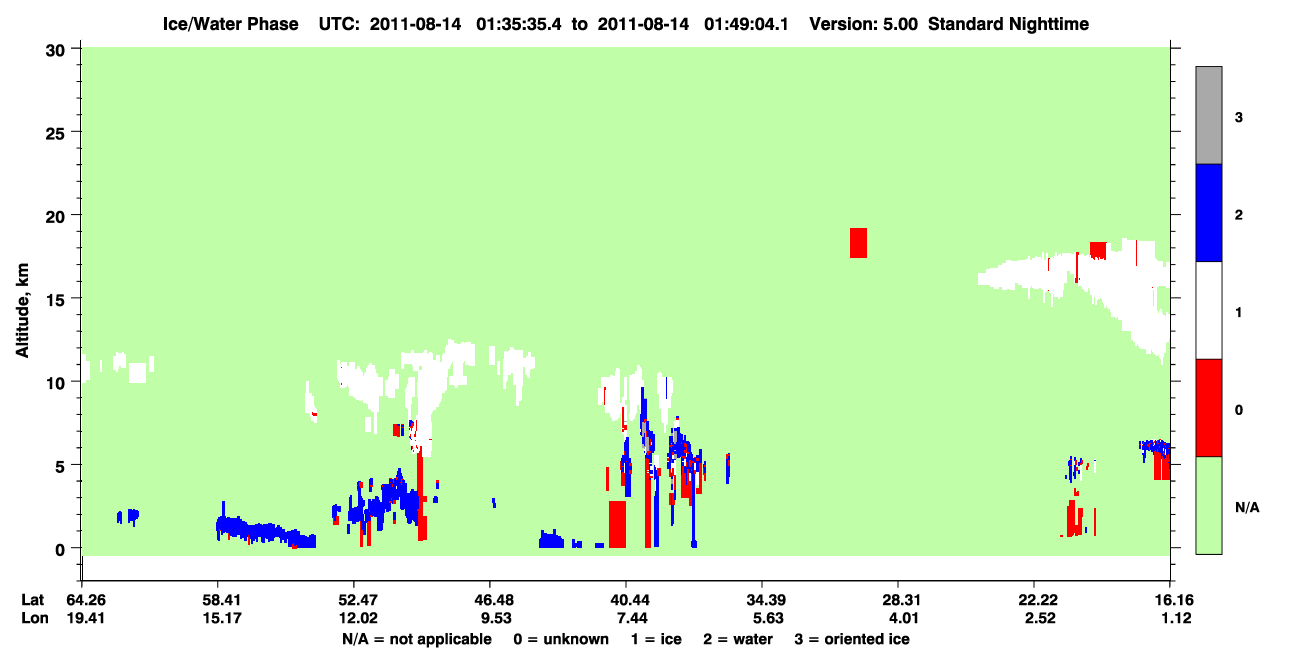 Ice/Water Phase UTC: 2011-08-14 01:35:35.4 to 2011-08-14 01:49:04.1 Version: 5.00 Standard Nighttime

30
25
20
15
10
5
0

Altitude, km

3
2
1
0
N/A

| Lat | 64.26 | 58.41 | 52.47 | 46.48 | 40.44 | 34.39 | 28.31 | 22.22 | 16.16 |
|---|---|---|---|---|---|---|---|---|---|
| Lon | 19.41 | 15.17 | 12.02 | 9.53 | 7.44 | 5.63 | 4.01 | 2.52 | 1.12 |

N/A = not applicable 0 = unknown 1 = ice 2 = water 3 = oriented ice